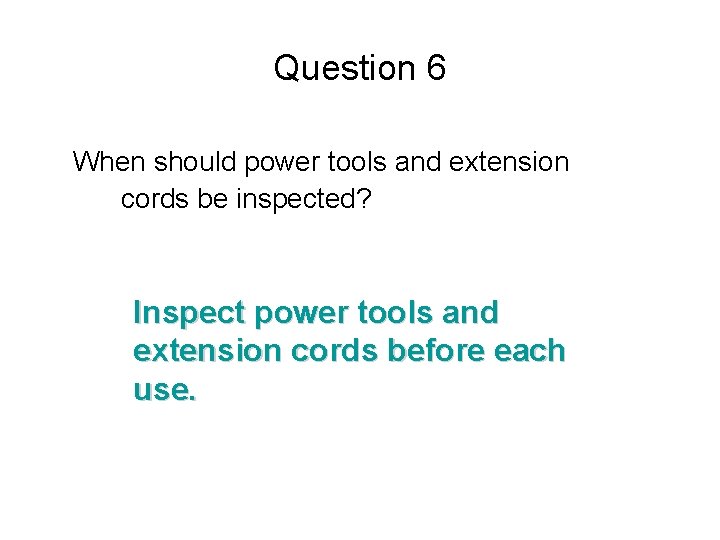 Question 6

When should power tools and extension cords be inspected?

Inspect power tools and extension cords before each use.